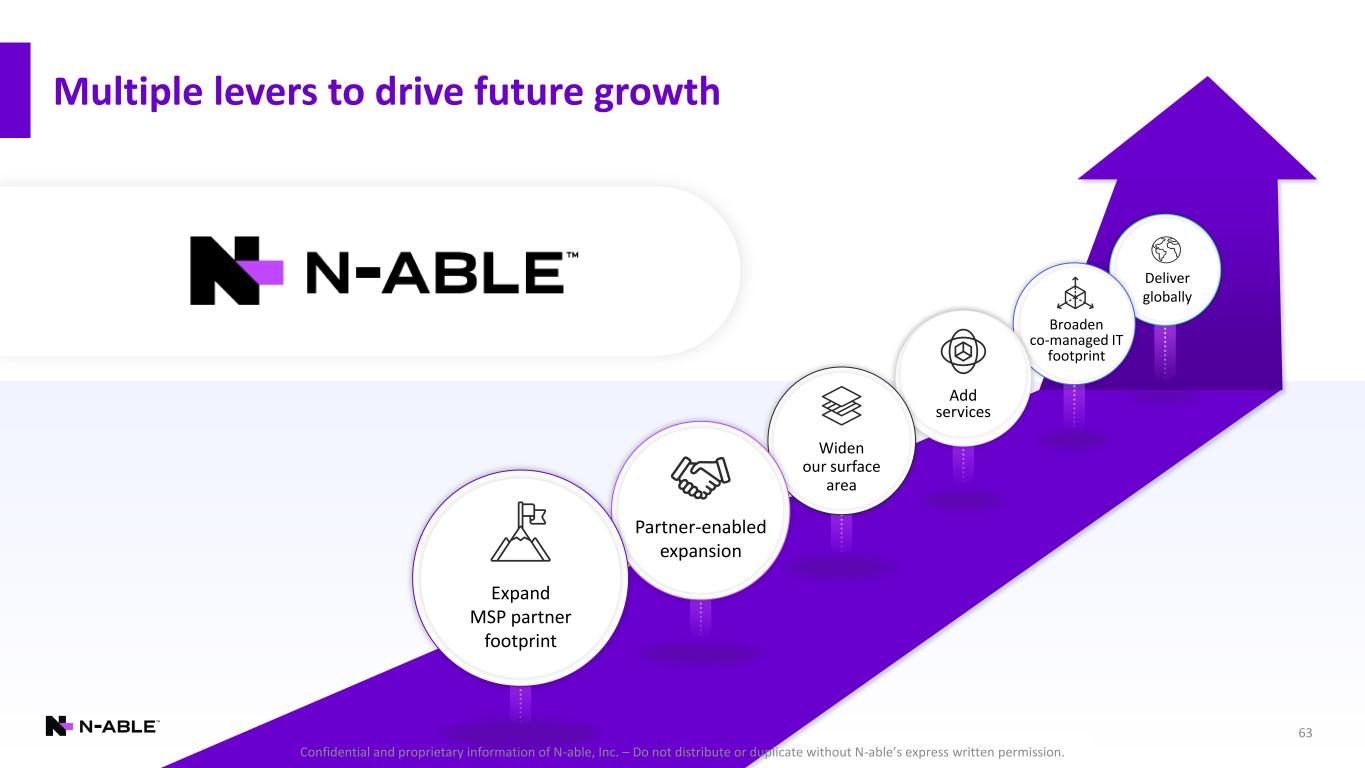 Multiple levers to drive future growth

N-ABLE™

Expand MSP partner footprint

Partner-enabled expansion

Widen our surface area

Add services

Broaden co-managed IT footprint

Deliver globally

N-ABLE™

63

Confidential and proprietary information of N-able, Inc. – Do not distribute or duplicate without N-able's express written permission.